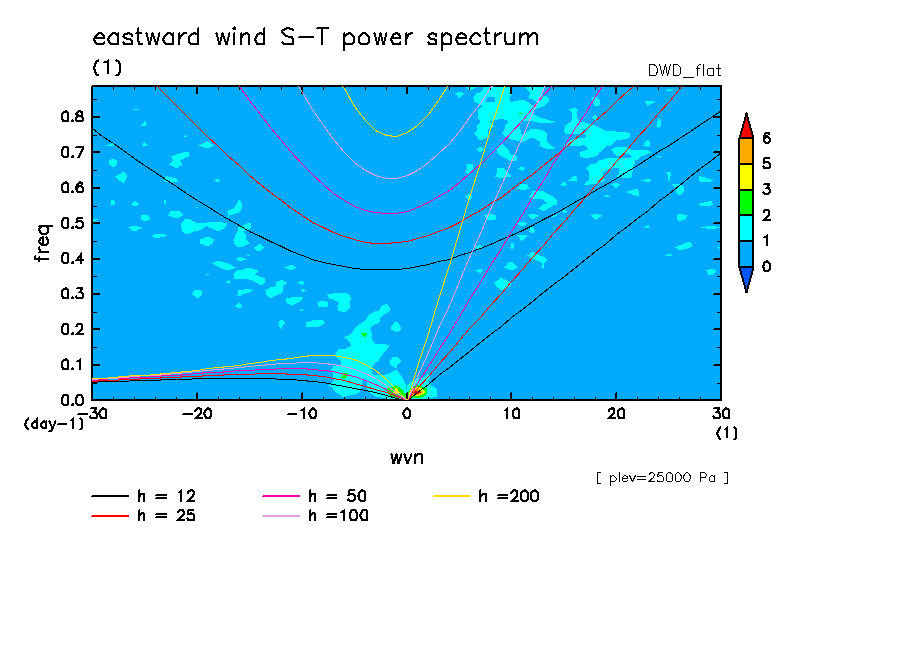 eastward wind S−T power spectrum
(1)
DWD_flat

freq
0.8
0.7
0.6
0.5
0.4
0.3
0.2
0.1
0.0
(day-1)

−30 −20 −10 0 10 20 30
(1)
wvn

6
5
3
2
1
0

[ plev=25000 Pa ]

h = 12
h = 25
h = 50
h =100
h =200